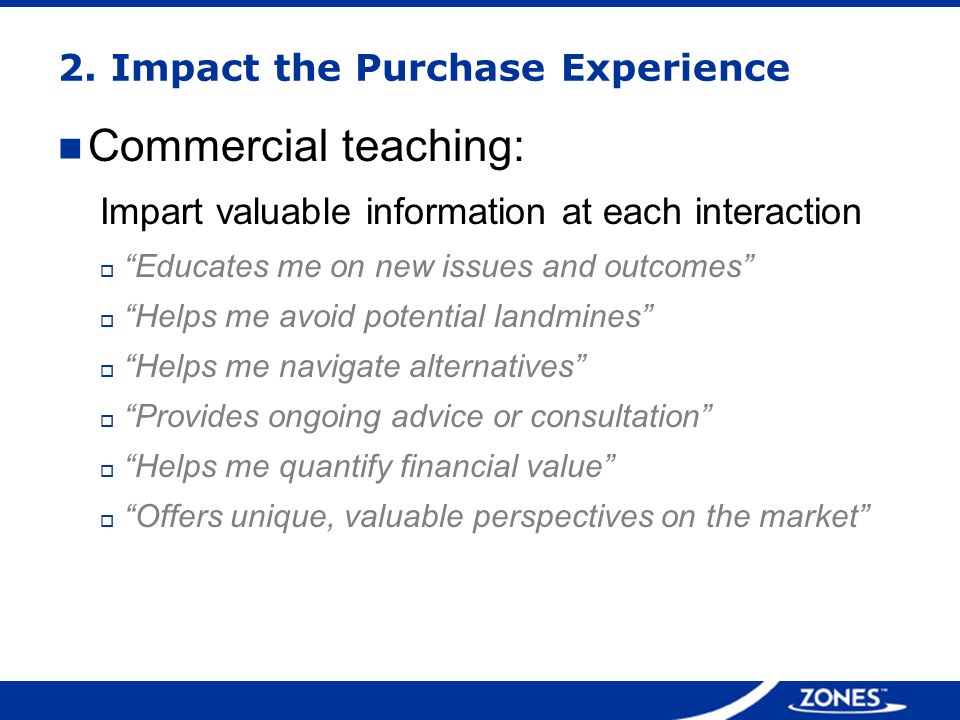 2. Impact the Purchase Experience

Commercial teaching:

Impart valuable information at each interaction

“Educates me on new issues and outcomes”

“Helps me avoid potential landmines”

“Helps me navigate alternatives”

“Provides ongoing advice or consultation”

“Helps me quantify financial value”

“Offers unique, valuable perspectives on the market”

ZONES™